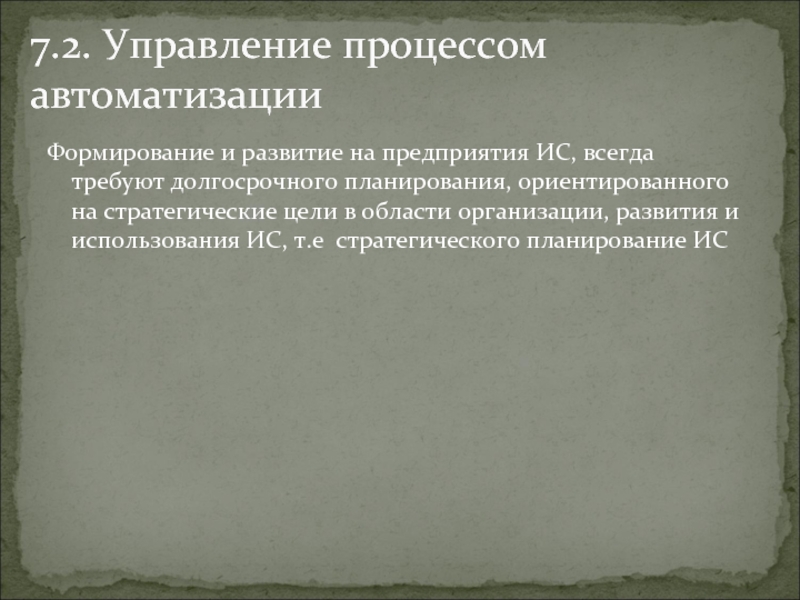 7.2. Управление процессом автоматизации

Формирование и развитие на предприятия ИС, всегда требуют долгосрочного планирования, ориентированного на стратегические цели в области организации, развития и использования ИС, т.е стратегического планирование ИС